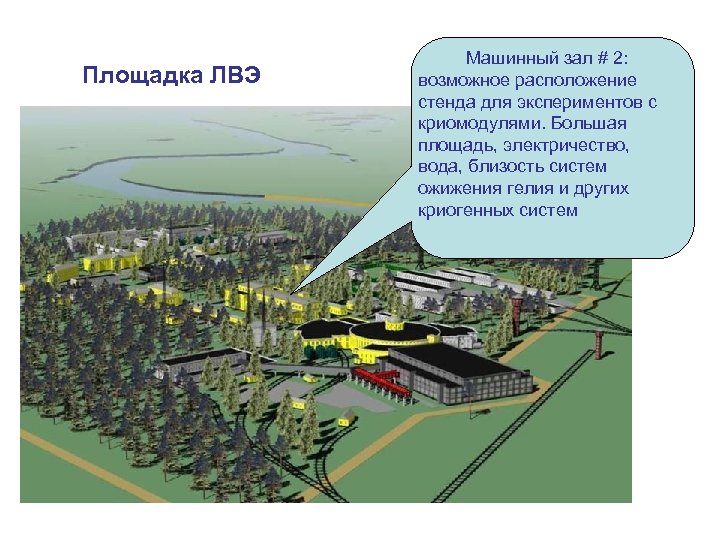 Площадка ЛВЭ

Машинный зал # 2: возможное расположение стенда для экспериментов с криомодулями. Большая площадь, электричество, вода, близость систем ожижения гелия и других криогенных систем